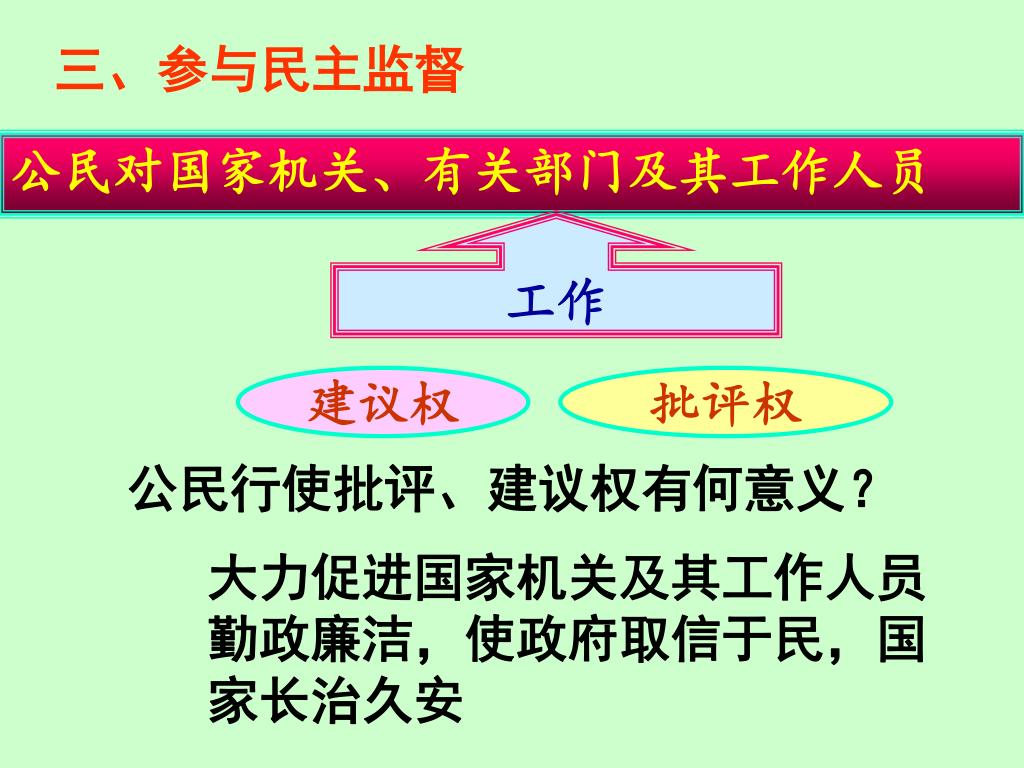 三、参与民主监督

公民对国家机关、有关部门及其工作人员

工作

建议权

批评权

公民行使批评、建议权有何意义？

大力促进国家机关及其工作人员勤政廉洁，使政府取信于民，国家长治久安